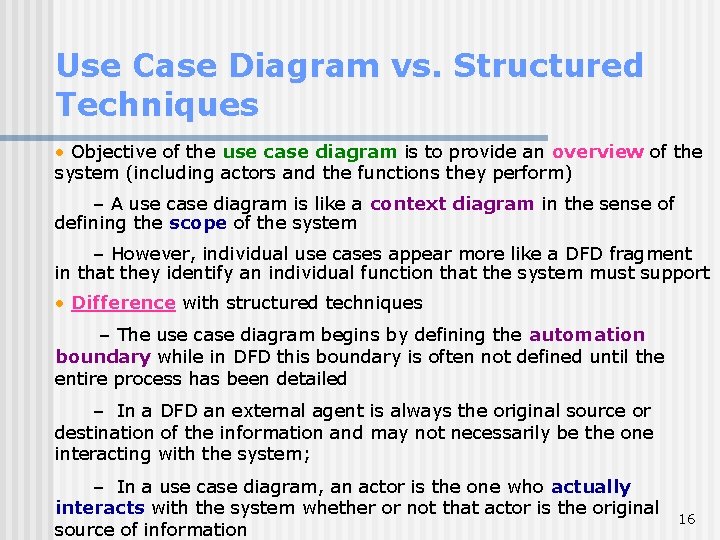 Use Case Diagram vs. Structured Techniques

• Objective of the use case diagram is to provide an overview of the system (including actors and the functions they perform)

– A use case diagram is like a context diagram in the sense of defining the scope of the system

– However, individual use cases appear more like a DFD fragment in that they identify an individual function that the system must support

• Difference with structured techniques

– The use case diagram begins by defining the automation boundary while in DFD this boundary is often not defined until the entire process has been detailed

– In a DFD an external agent is always the original source or destination of the information and may not necessarily be the one interacting with the system;

– In a use case diagram, an actor is the one who actually interacts with the system whether or not that actor is the original source of information

16